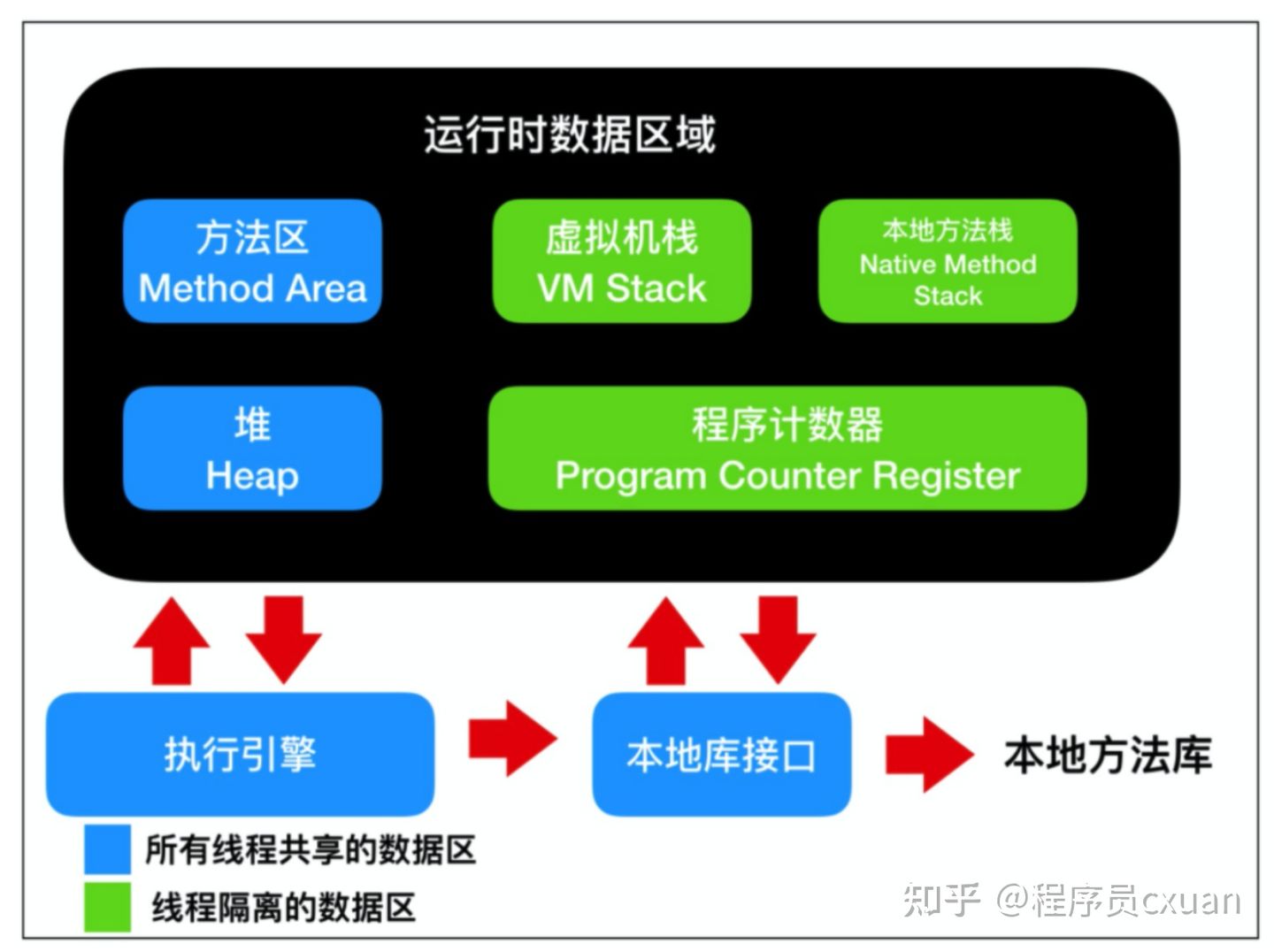 运行时数据区域

方法区
Method Area

虚拟机栈
VM Stack

本地方法栈
Native Method
Stack

堆
Heap

程序计数器
Program Counter Register

执行引擎

本地库接口

本地方法库

所有线程共享的数据区

线程隔离的数据区

知乎 @程序员cxuan